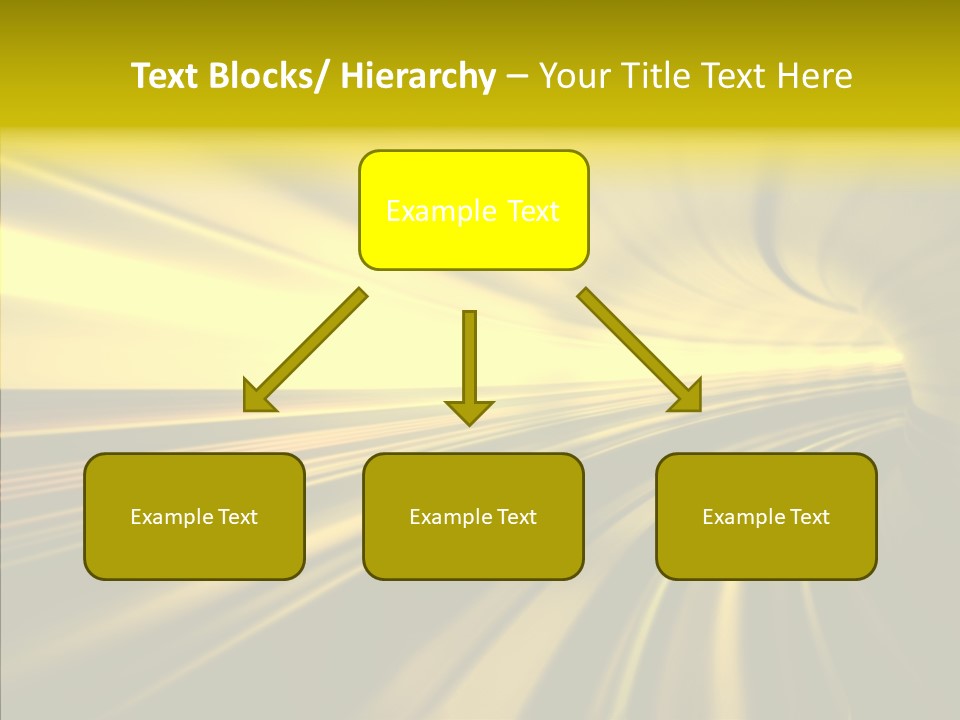 Text Blocks/ Hierarchy – Your Title Text Here

Example Text

Example Text

Example Text

Example Text